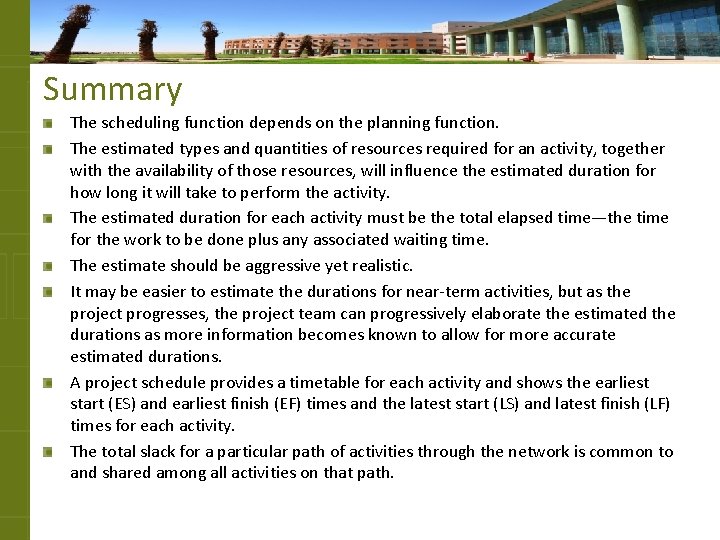 Summary

The scheduling function depends on the planning function.

The estimated types and quantities of resources required for an activity, together with the availability of those resources, will influence the estimated duration for how long it will take to perform the activity.

The estimated duration for each activity must be the total elapsed time—the time for the work to be done plus any associated waiting time.

The estimate should be aggressive yet realistic.

It may be easier to estimate the durations for near-term activities, but as the project progresses, the project team can progressively elaborate the estimated the durations as more information becomes known to allow for more accurate estimated durations.

A project schedule provides a timetable for each activity and shows the earliest start (ES) and earliest finish (EF) times and the latest start (LS) and latest finish (LF) times for each activity.

The total slack for a particular path of activities through the network is common to and shared among all activities on that path.